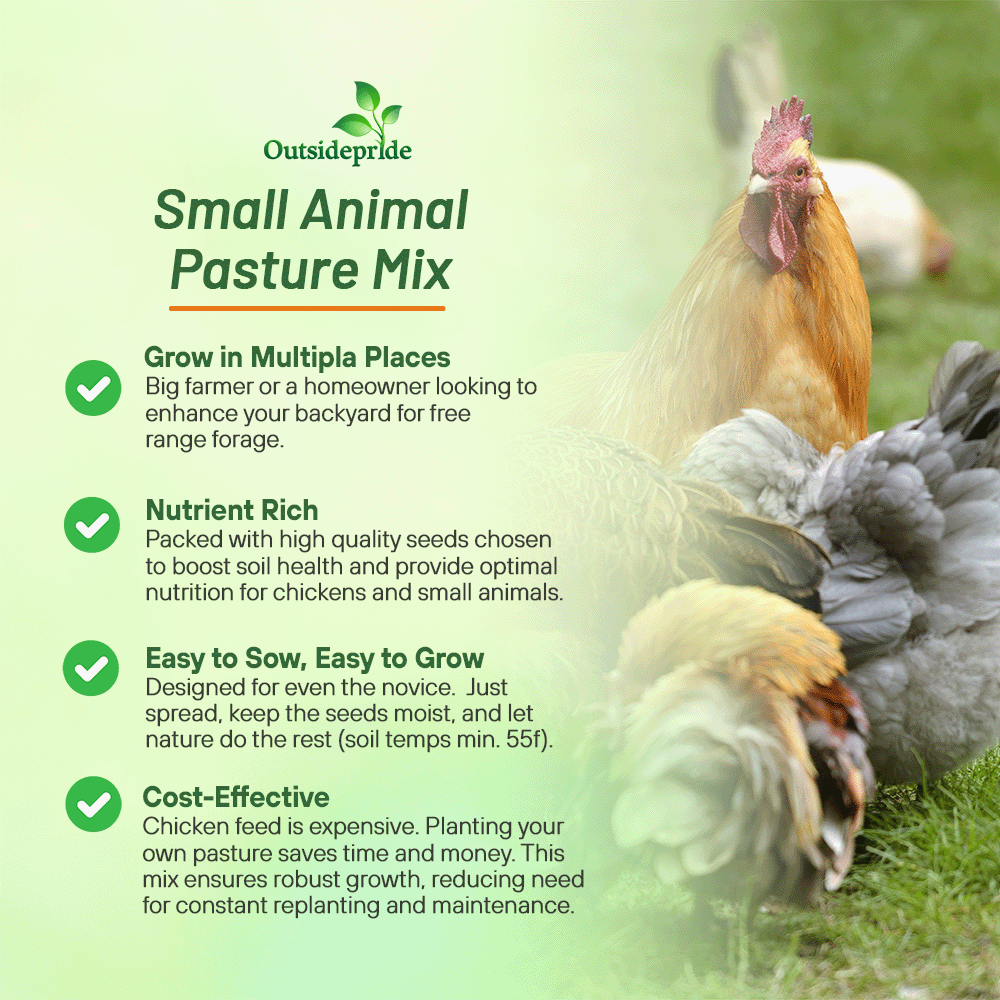 Outsidepride

Small Animal Pasture Mix

Grow in Multipla Places
Big farmer or a homeowner looking to enhance your backyard for free range forage.

Nutrient Rich
Packed with high quality seeds chosen to boost soil health and provide optimal nutrition for chickens and small animals.

Easy to Sow, Easy to Grow
Designed for even the novice. Just spread, keep the seeds moist, and let nature do the rest (soil temps min. 55f).

Cost-Effective
Chicken feed is expensive. Planting your own pasture saves time and money. This mix ensures robust growth, reducing need for constant replanting and maintenance.